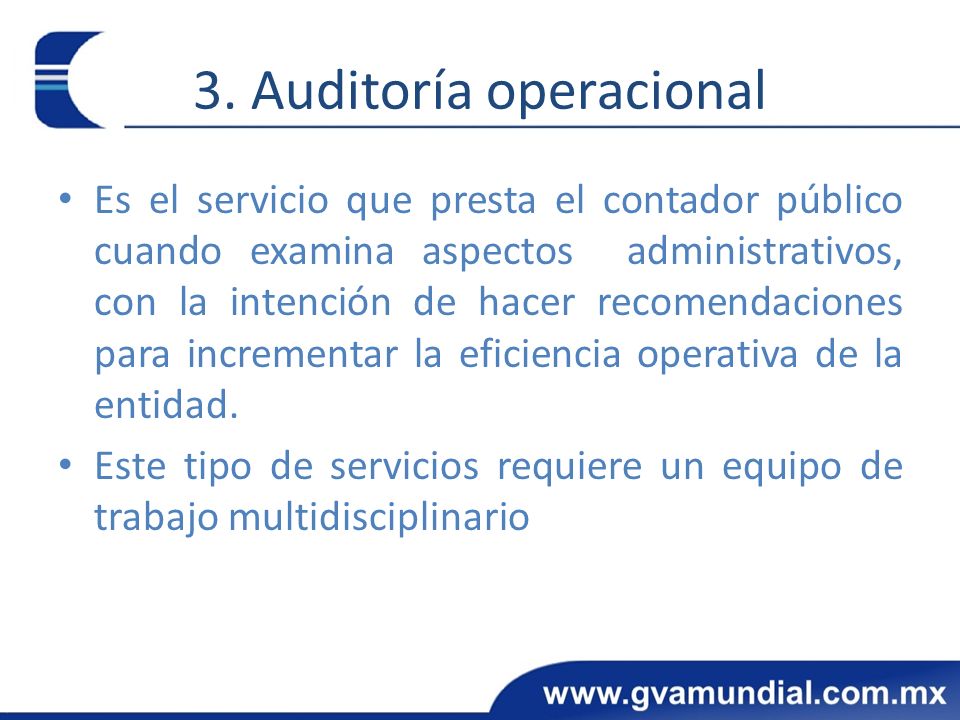 3. Auditoría operacional

• Es el servicio que presta el contador público cuando examina aspectos administrativos, con la intención de hacer recomendaciones para incrementar la eficiencia operativa de la entidad.

• Este tipo de servicios requiere un equipo de trabajo multidisciplinario

www.gvamundial.com.mx